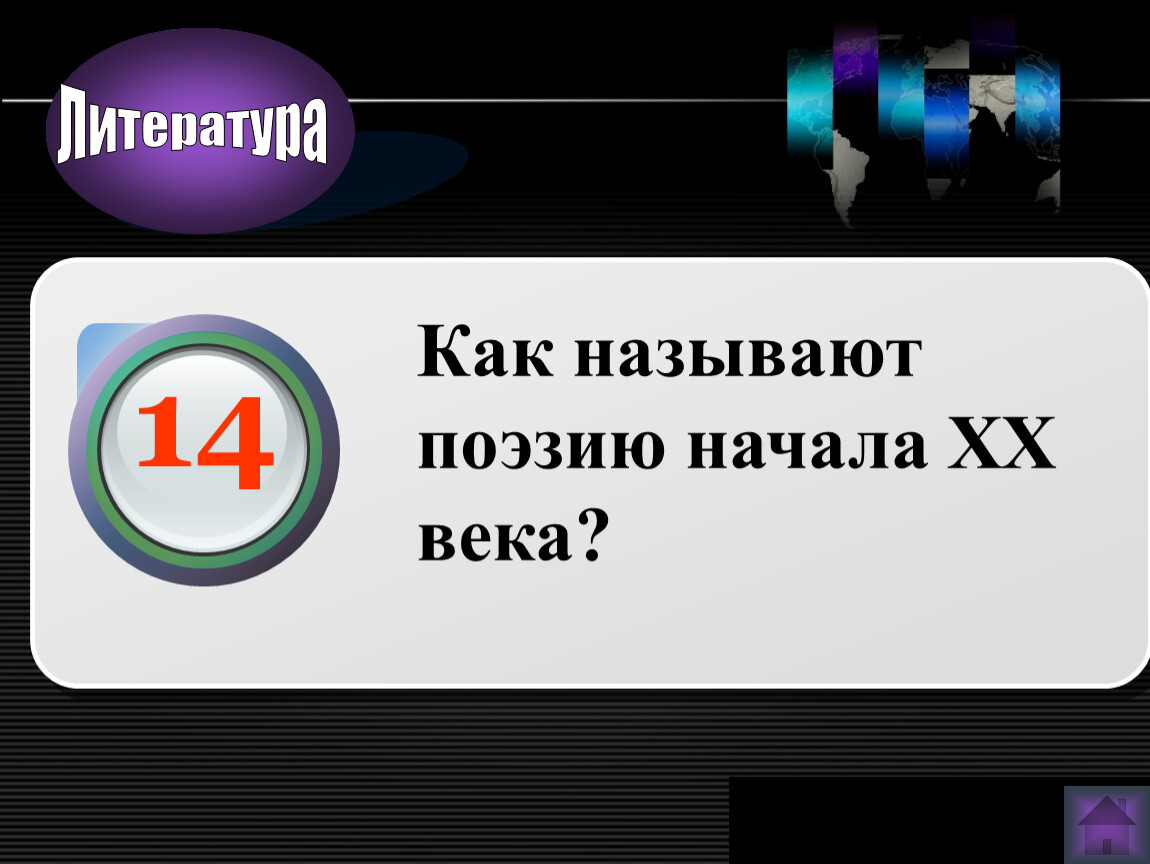 Литература

14

Как называют поэзию начала XX века?